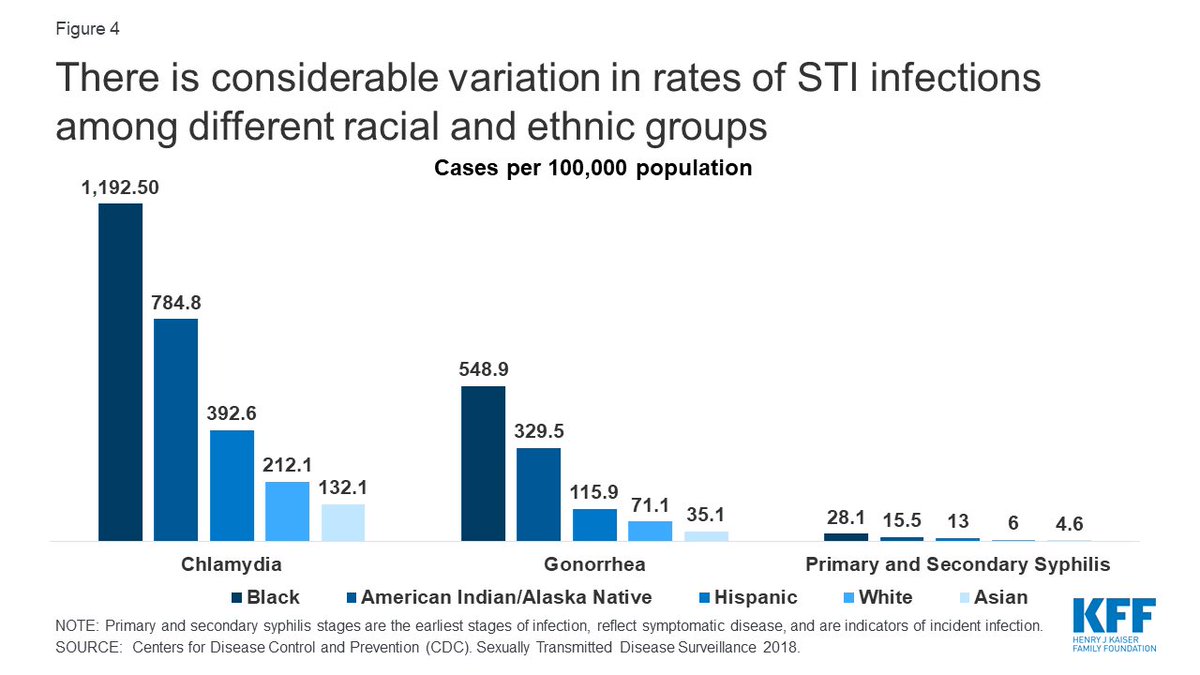 Figure 4

There is considerable variation in rates of STI infections among different racial and ethnic groups

Cases per 100,000 population

1,192.50
784.8
392.6
212.1
132.1
548.9
329.5
115.9
71.1
35.1
28.1
15.5
13
6
4.6

Chlamydia
Gonorrhea
Primary and Secondary Syphilis

Black
American Indian/Alaska Native
Hispanic
White
Asian

NOTE: Primary and secondary syphilis stages are the earliest stages of infection, reflect symptomatic disease, and are indicators of incident infection.
SOURCE: Centers for Disease Control and Prevention (CDC). Sexually Transmitted Disease Surveillance 2018.

KFF
HENRY J KAISER FAMILY FOUNDATION